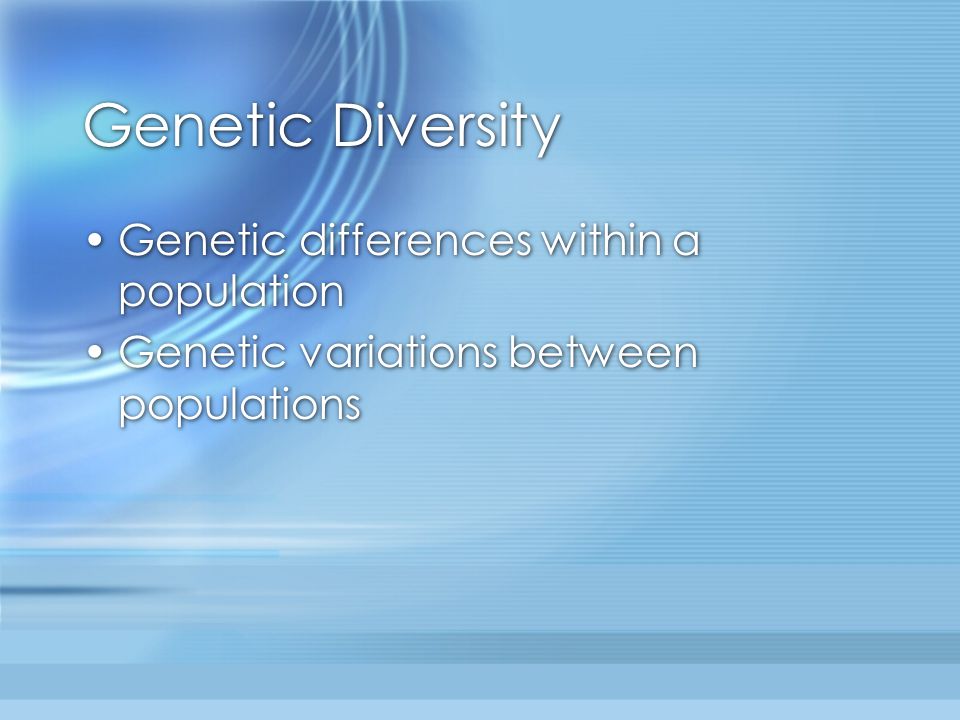 Genetic Diversity

• Genetic differences within a population
• Genetic variations between populations